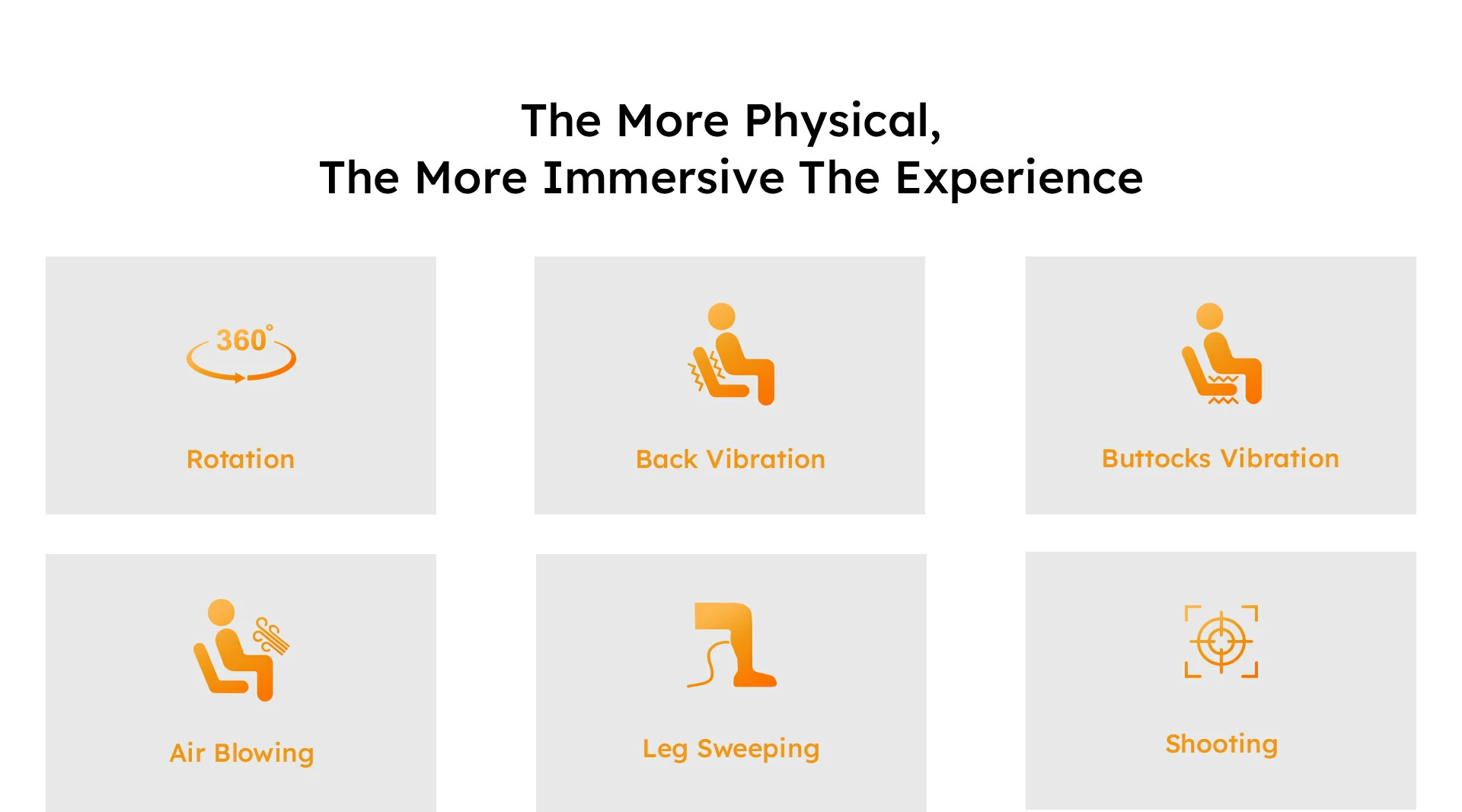 The More Physical,
The More Immersive The Experience

360°

Rotation

Back Vibration

Buttocks Vibration

Air Blowing

Leg Sweeping

Shooting